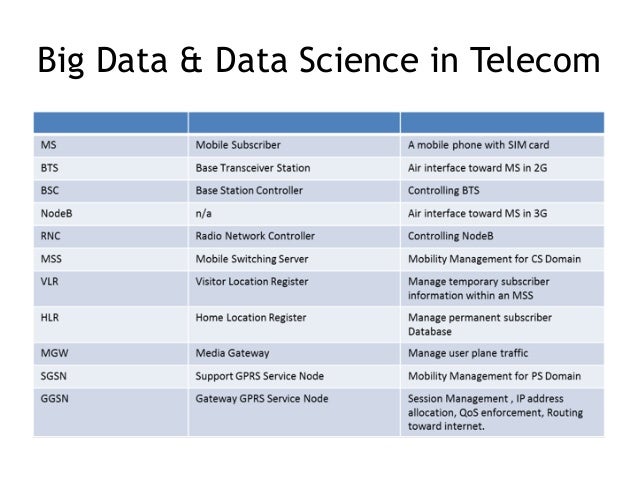 Big Data & Data Science in Telecom

| | | |
|---|---|---|
| MS | Mobile Subscriber | A mobile phone with SIM card |
| BTS | Base Transceiver Station | Air interface toward MS in 2G |
| BSC | Base Station Controller | Controlling BTS |
| NodeB | n/a | Air interface toward MS in 3G |
| RNC | Radio Network Controller | Controlling NodeB |
| MSS | Mobile Switching Server | Mobility Management for CS Domain |
| VLR | Visitor Location Register | Manage temporary subscriber information within an MSS |
| HLR | Home Location Register | Manage permanent subscriber Database |
| MGW | Media Gateway | Manage user plane traffic |
| SGSN | Support GPRS Service Node | Mobility Management for PS Domain |
| GGSN | Gateway GPRS Service Node | Session Management , IP address allocation, QoS enforcement, Routing toward internet. |